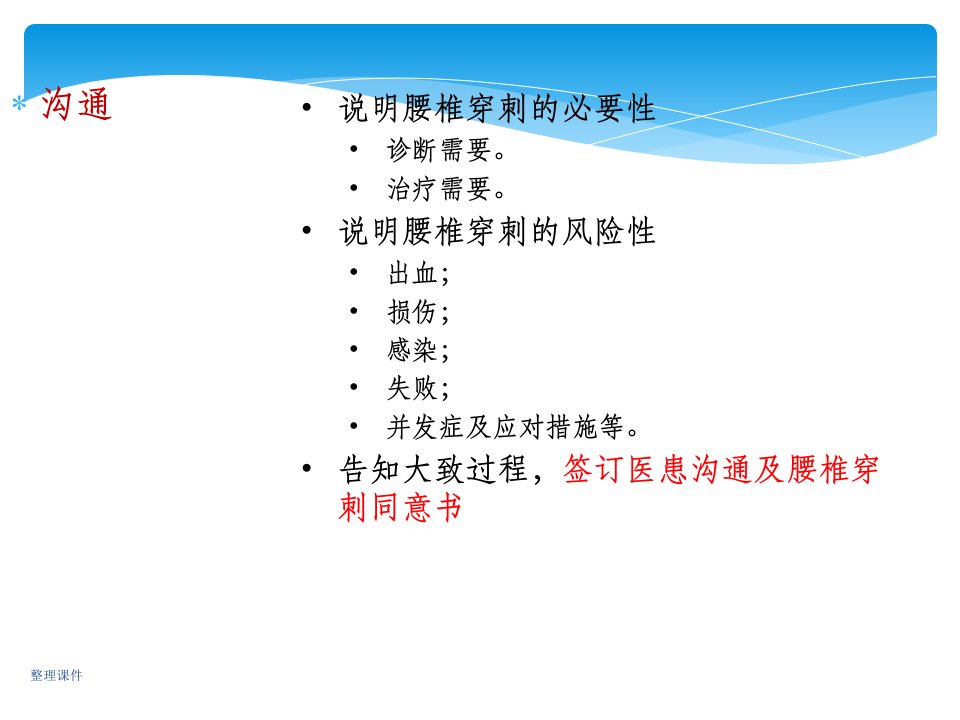 * 沟通

• 说明腰椎穿刺的必要性
  • 诊断需要。
  • 治疗需要。
• 说明腰椎穿刺的风险性
  • 出血;
  • 损伤;
  • 感染;
  • 失败;
  • 并发症及应对措施等。
• 告知大致过程，签订医患沟通及腰椎穿刺同意书

整理课件